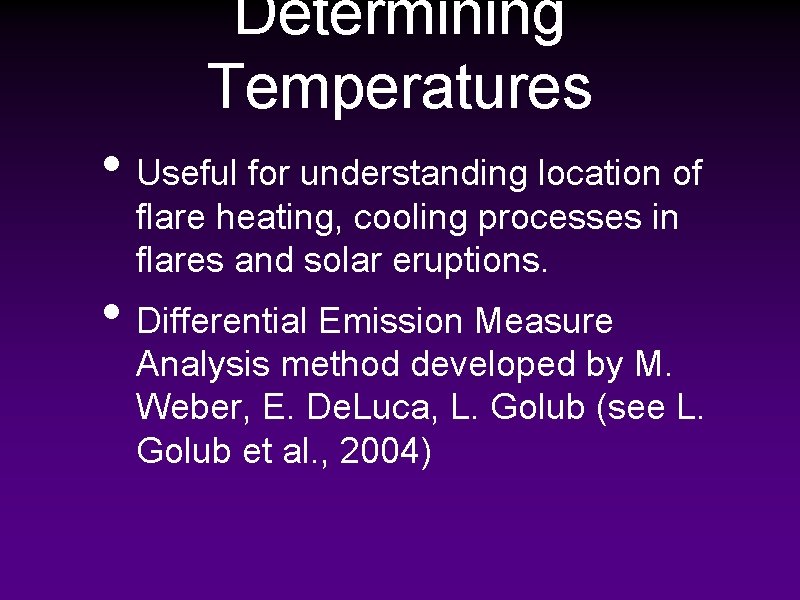 Determining Temperatures

• Useful for understanding location of flare heating, cooling processes in flares and solar eruptions.

• Differential Emission Measure Analysis method developed by M. Weber, E. DeLuca, L. Golub (see L. Golub et al., 2004)